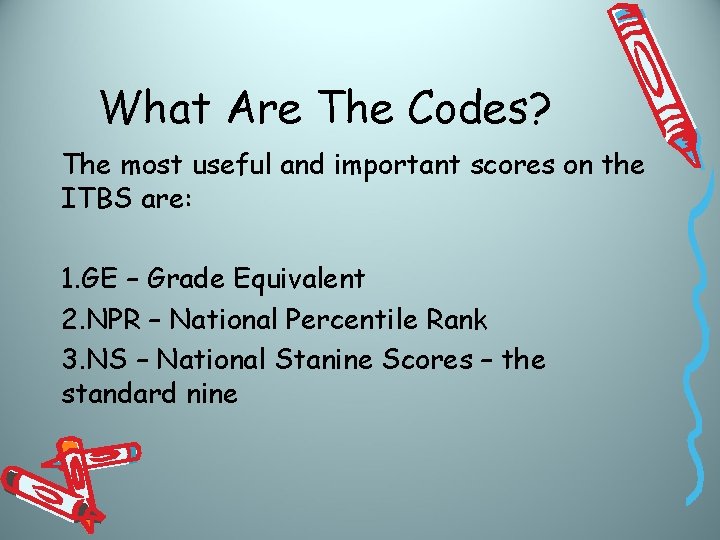 What Are The Codes?

The most useful and important scores on the ITBS are:

1.GE – Grade Equivalent
2.NPR – National Percentile Rank
3.NS – National Stanine Scores – the standard nine